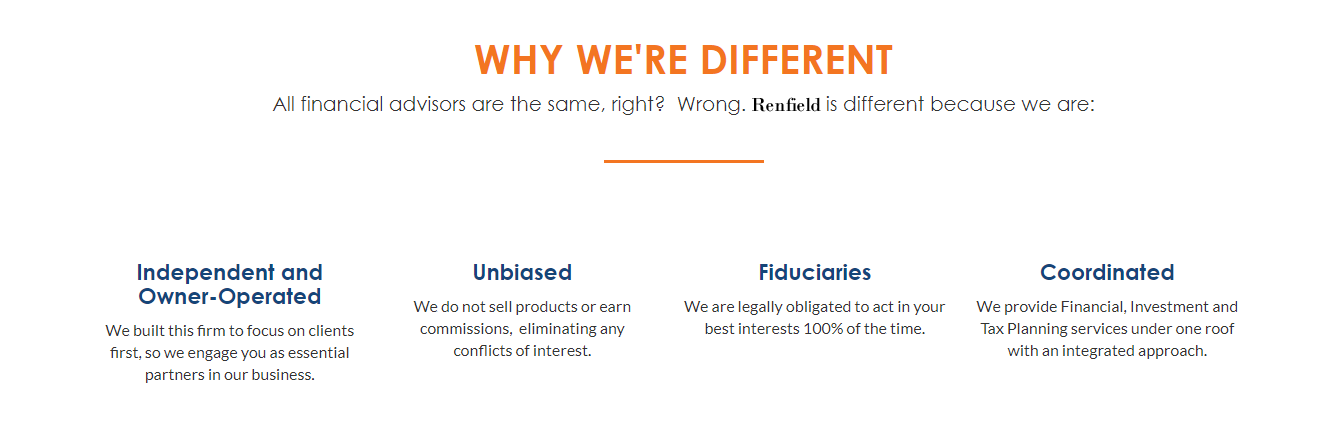 WHY WE'RE DIFFERENT

All financial advisors are the same, right? Wrong. Renfield is different because we are:

Independent and Owner-Operated

We built this firm to focus on clients first, so we engage you as essential partners in our business.

Unbiased

We do not sell products or earn commissions, eliminating any conflicts of interest.

Fiduciaries

We are legally obligated to act in your best interests 100% of the time.

Coordinated

We provide Financial, Investment and Tax Planning services under one roof with an integrated approach.